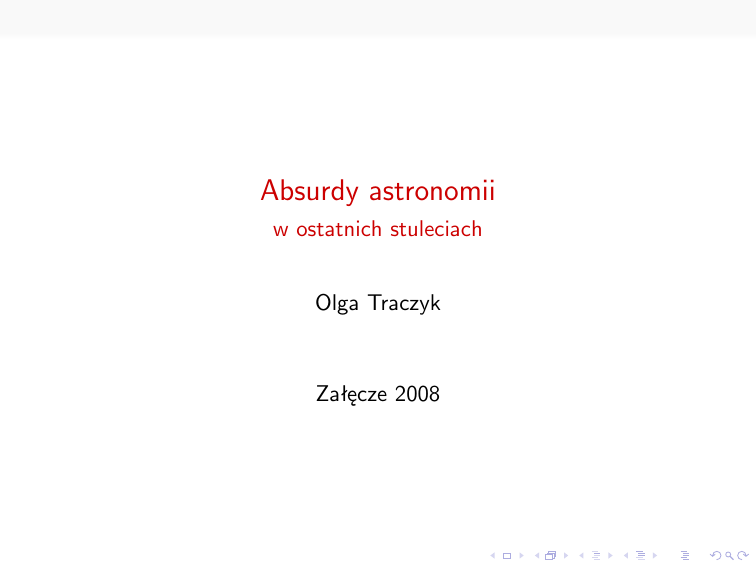 Absurdy astronomii
w ostatnich stuleciach

Olga Traczyk

Załęcze 2008